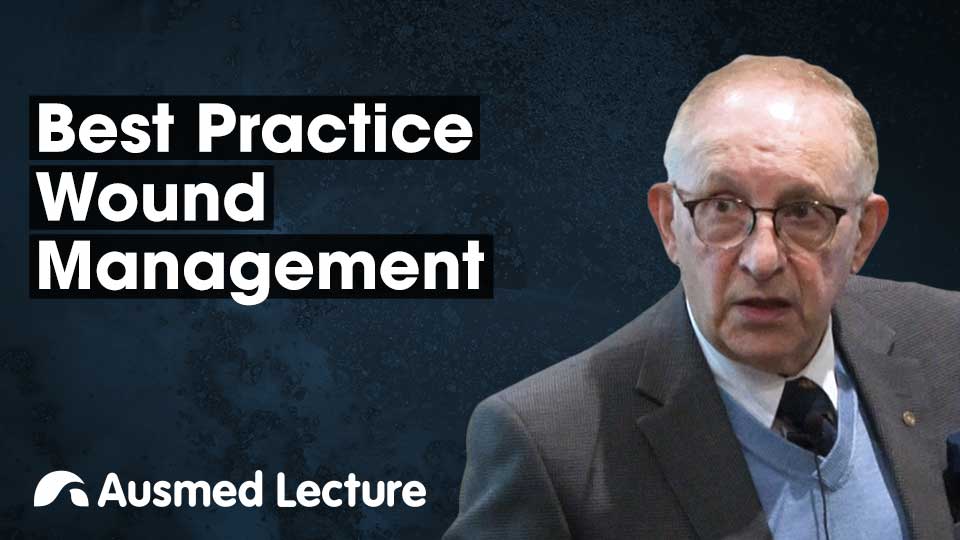 Best Practice
Wound
Management

Ausmed Lecture